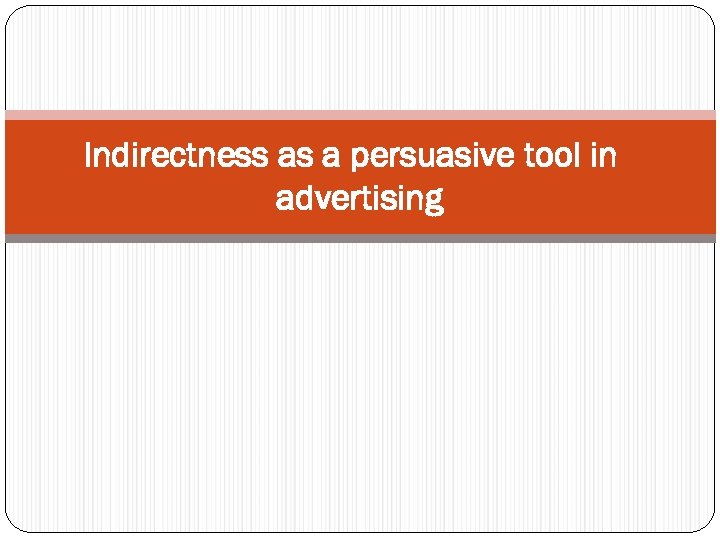 Indirectness as a persuasive tool in advertising